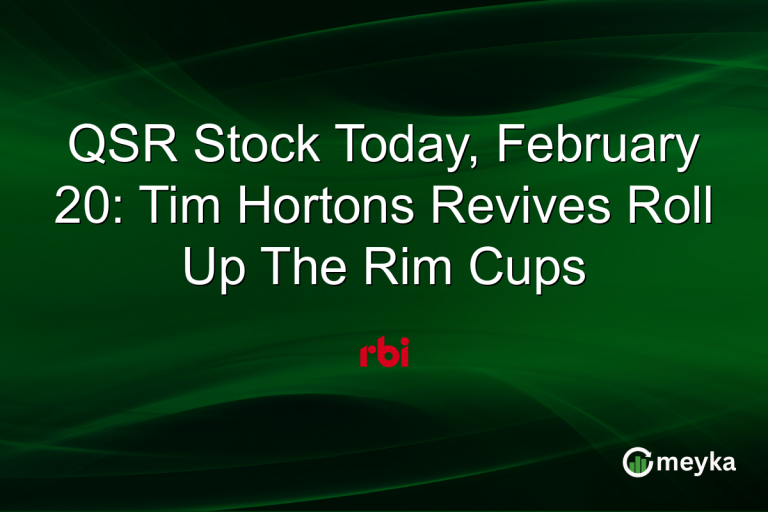 QSR Stock Today, February 20: Tim Hortons Revives Roll Up The Rim Cups

rbi

meyka